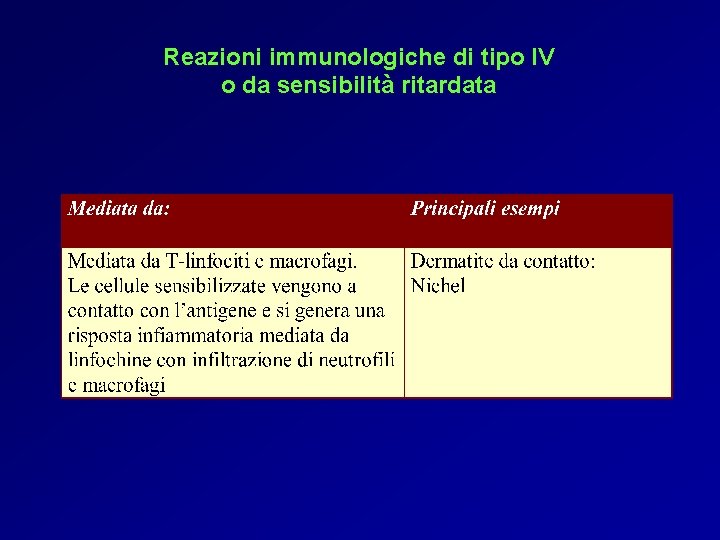 Reazioni immunologiche di tipo IV
o da sensibilità ritardata

| Mediata da: | Principali esempi |
|---|---|
| Mediata da T-linfociti e macrofagi. Le cellule sensibilizzate vengono a contatto con l'antigene e si genera una risposta infiammatoria mediata da linfochine con infiltrazione di neutrofili e macrofagi | Dermatite da contatto: Nichel |